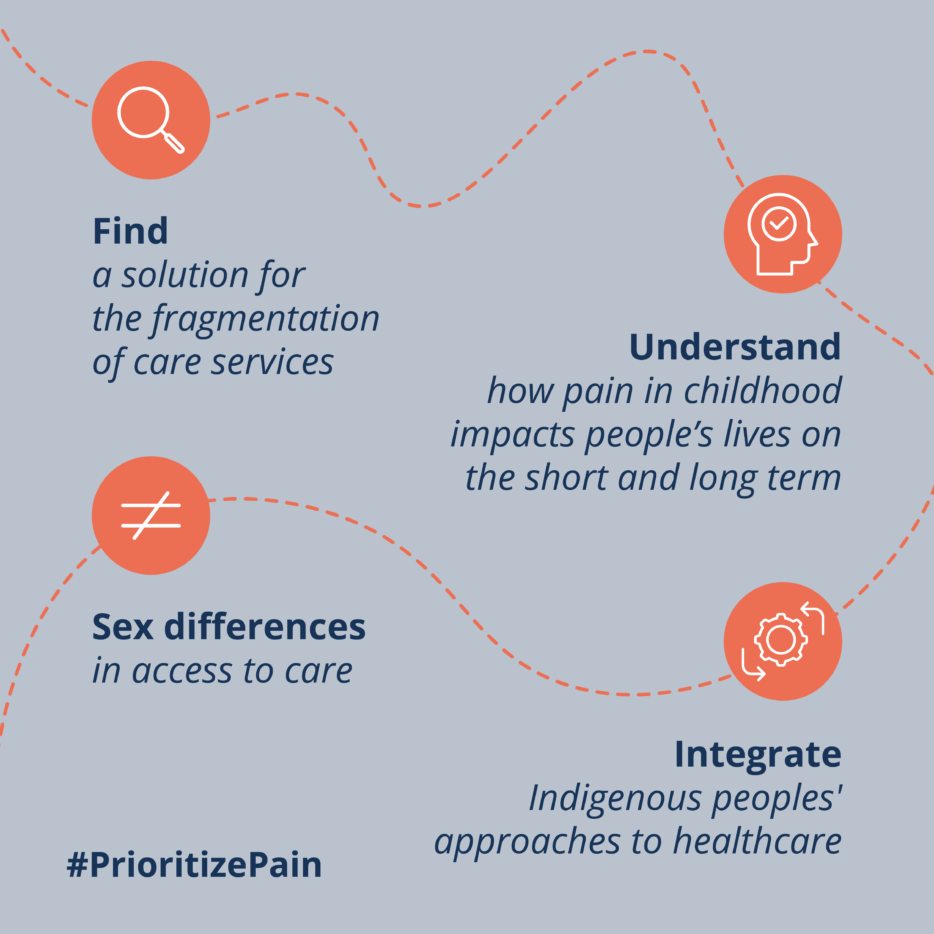 Find
a solution for the fragmentation of care services

Understand
how pain in childhood impacts people's lives on the short and long term

Sex differences
in access to care

Integrate
Indigenous peoples' approaches to healthcare

#PrioritizePain